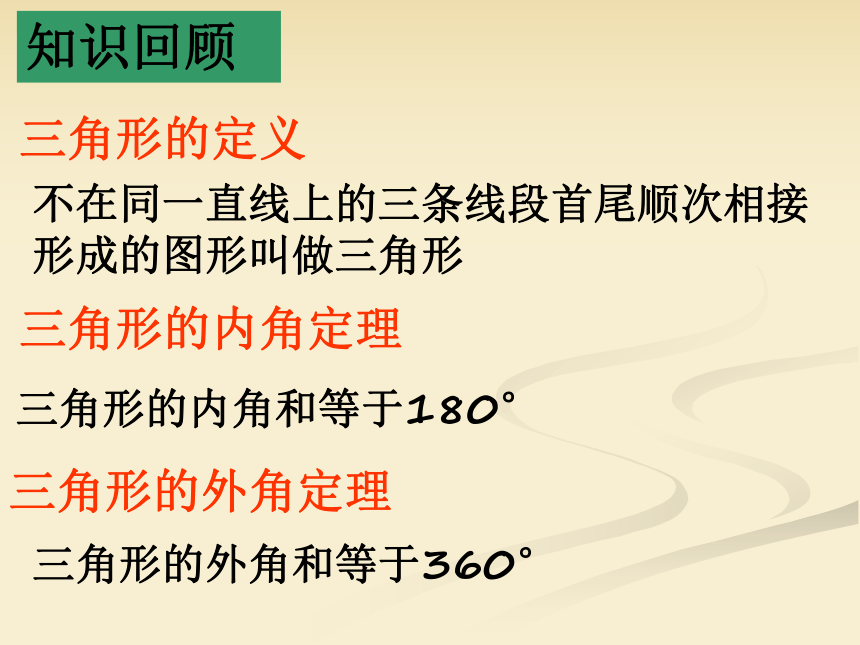 知识回顾

三角形的定义

不在同一直线上的三条线段首尾顺次相接形成的图形叫做三角形

三角形的内角定理

三角形的内角和等于180°

三角形的外角定理

三角形的外角和等于360°